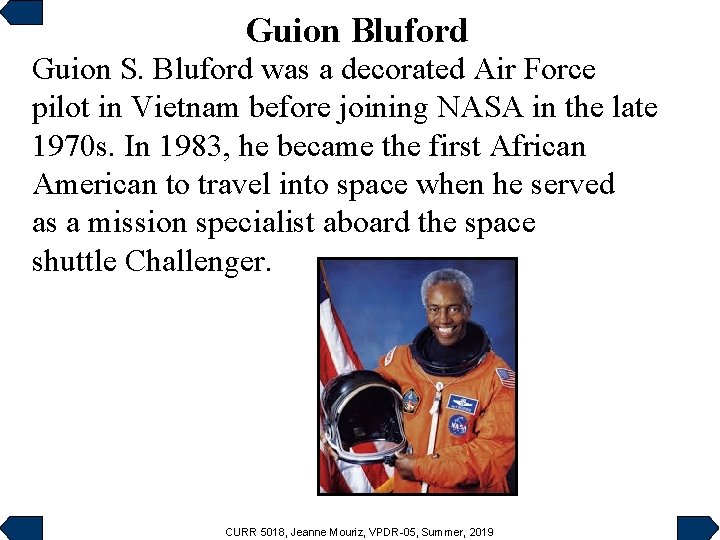 Guion Bluford

Guion S. Bluford was a decorated Air Force pilot in Vietnam before joining NASA in the late 1970s. In 1983, he became the first African American to travel into space when he served as a mission specialist aboard the space shuttle Challenger.

NASA

CURR 5018, Jeanne Mouriz, VPDR-05, Summer, 2019